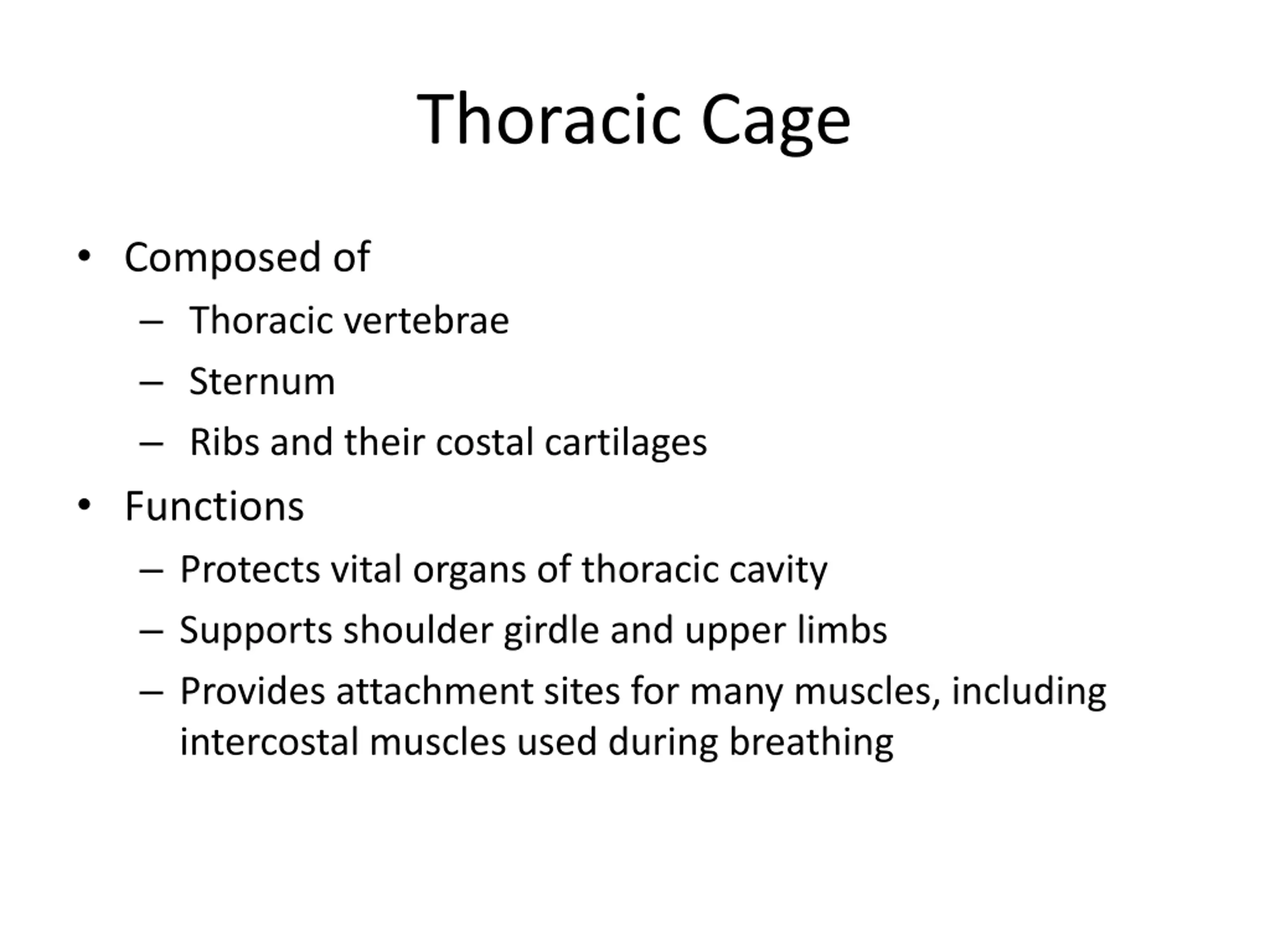 Thoracic Cage

• Composed of
– Thoracic vertebrae
– Sternum
– Ribs and their costal cartilages
• Functions
– Protects vital organs of thoracic cavity
– Supports shoulder girdle and upper limbs
– Provides attachment sites for many muscles, including intercostal muscles used during breathing